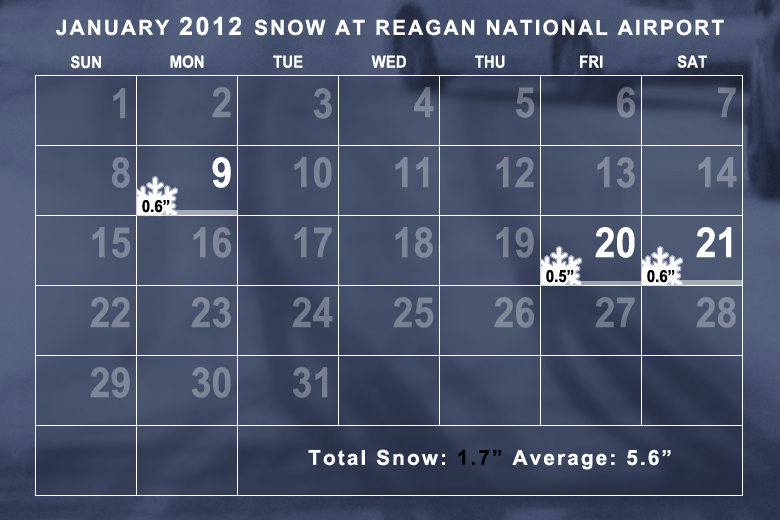 JANUARY 2012 SNOW AT REAGAN NATIONAL AIRPORT

| SUN | MON | TUE | WED | THU | FRI | SAT |
|---|---|---|---|---|---|---|
| 1 | 2 | 3 | 4 | 5 | 6 | 7 |
| 8 | 9 0.6” | 10 | 11 | 12 | 13 | 14 |
| 15 | 16 | 17 | 18 | 19 | 20 0.5” | 21 0.6” |
| 22 | 23 | 24 | 25 | 26 | 27 | 28 |
| 29 | 30 | 31 | | | | |

Total Snow: 1.7” Average: 5.6”